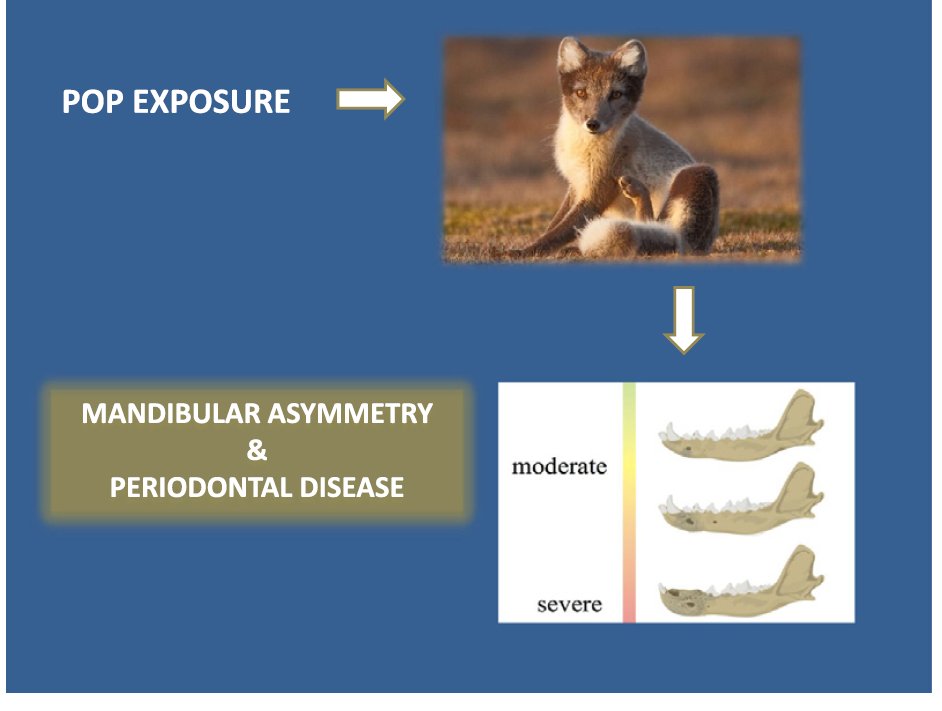 POP EXPOSURE

MANDIBULAR ASYMMETRY
&
PERIODONTAL DISEASE

moderate

severe